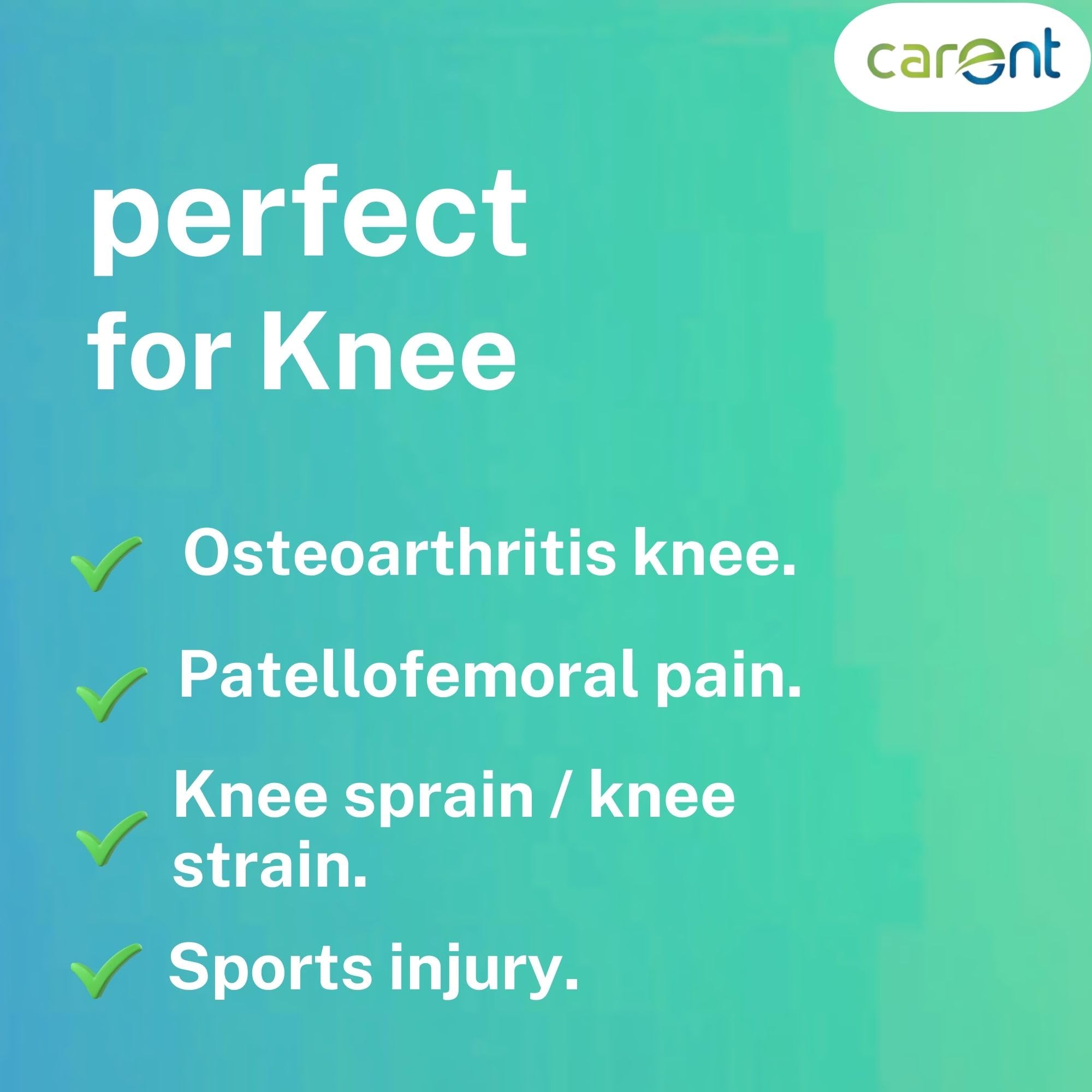 carent

perfect for Knee

Osteoarthritis knee.

Patellofemoral pain.

Knee sprain / knee strain.

Sports injury.